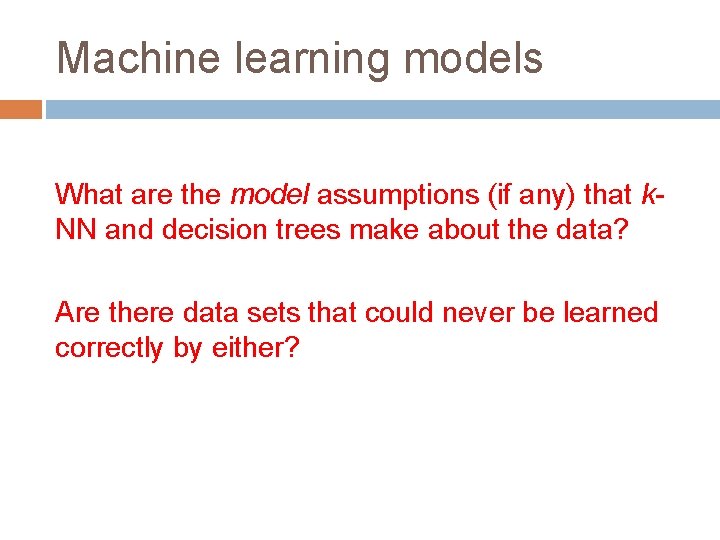 Machine learning models

What are the model assumptions (if any) that k-NN and decision trees make about the data?

Are there data sets that could never be learned correctly by either?